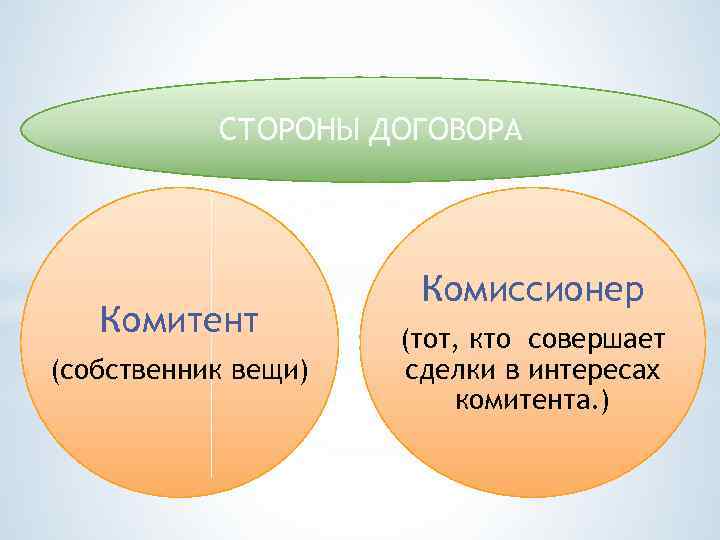 СТОРОНЫ ДОГОВОРА

Комитент
(собственник вещи)

Комиссионер
(тот, кто совершает сделки в интересах комитента.)